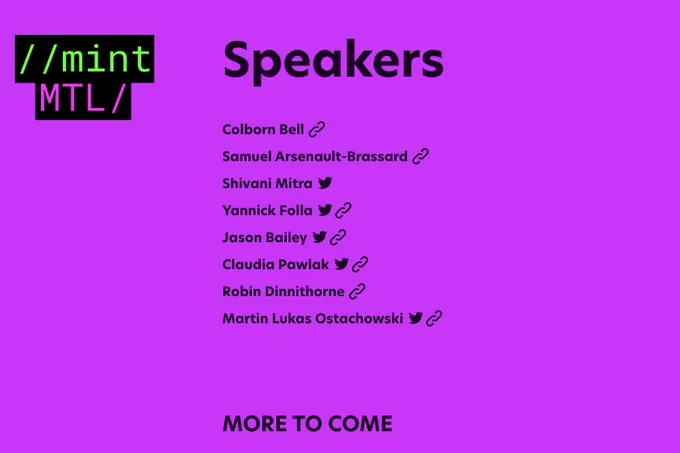 //mint
MTL/

Speakers

Colborn Bell

Samuel Arsenault-Brassard

Shivani Mitra

Yannick Folla

Jason Bailey

Claudia Pawlak

Robin Dinnithorne

Martin Lukas Ostachowski

MORE TO COME